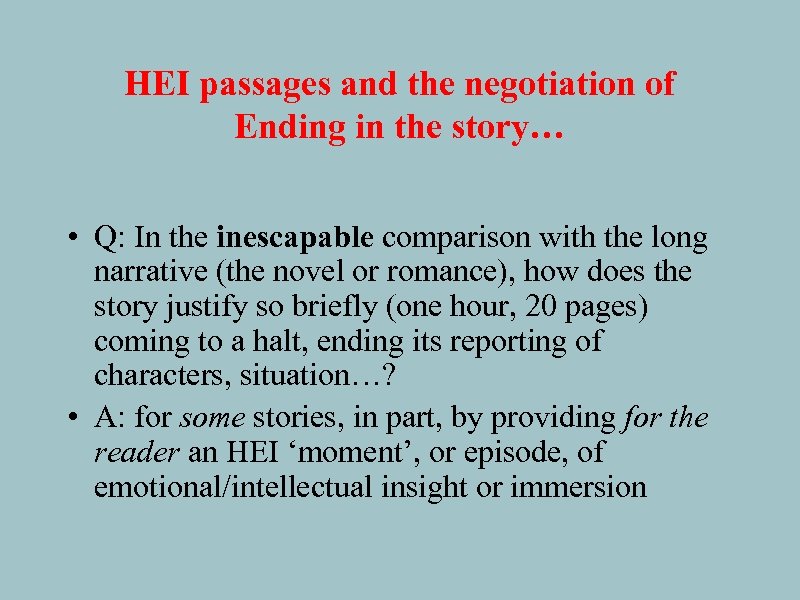 HEI passages and the negotiation of Ending in the story…

• Q: In the inescapable comparison with the long narrative (the novel or romance), how does the story justify so briefly (one hour, 20 pages) coming to a halt, ending its reporting of characters, situation…?
• A: for some stories, in part, by providing for the reader an HEI ‘moment’, or episode, of emotional/intellectual insight or immersion